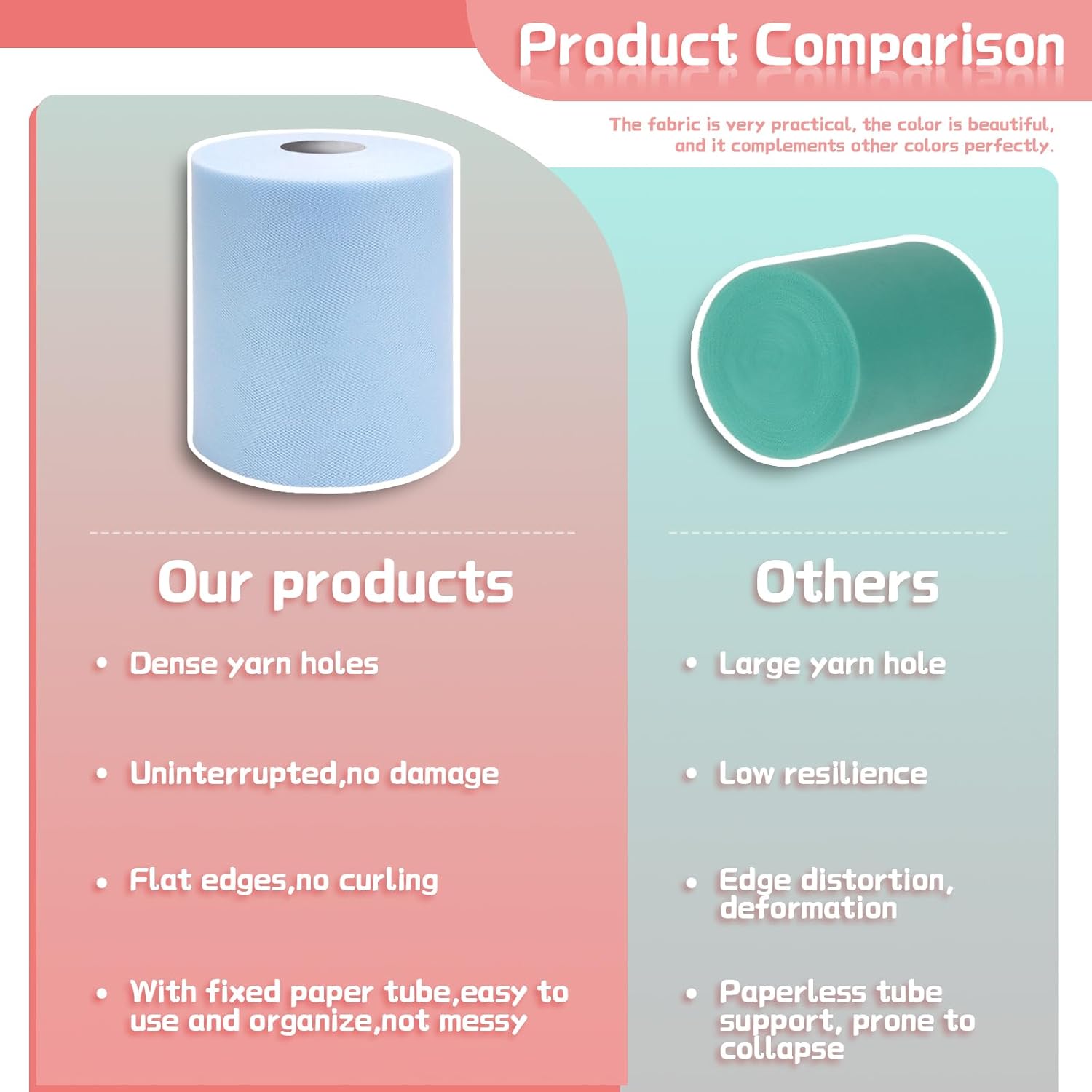 Product Comparison

The fabric is very practical, the color is beautiful, and it complements other colors perfectly.

Our products

• Dense yarn holes

• Uninterrupted,no damage

• Flat edges,no curling

• With fixed paper tube,easy to use and organize,not messy

Others

• Large yarn hole

• Low resilience

• Edge distortion, deformation

• Paperless tube support, prone to collapse